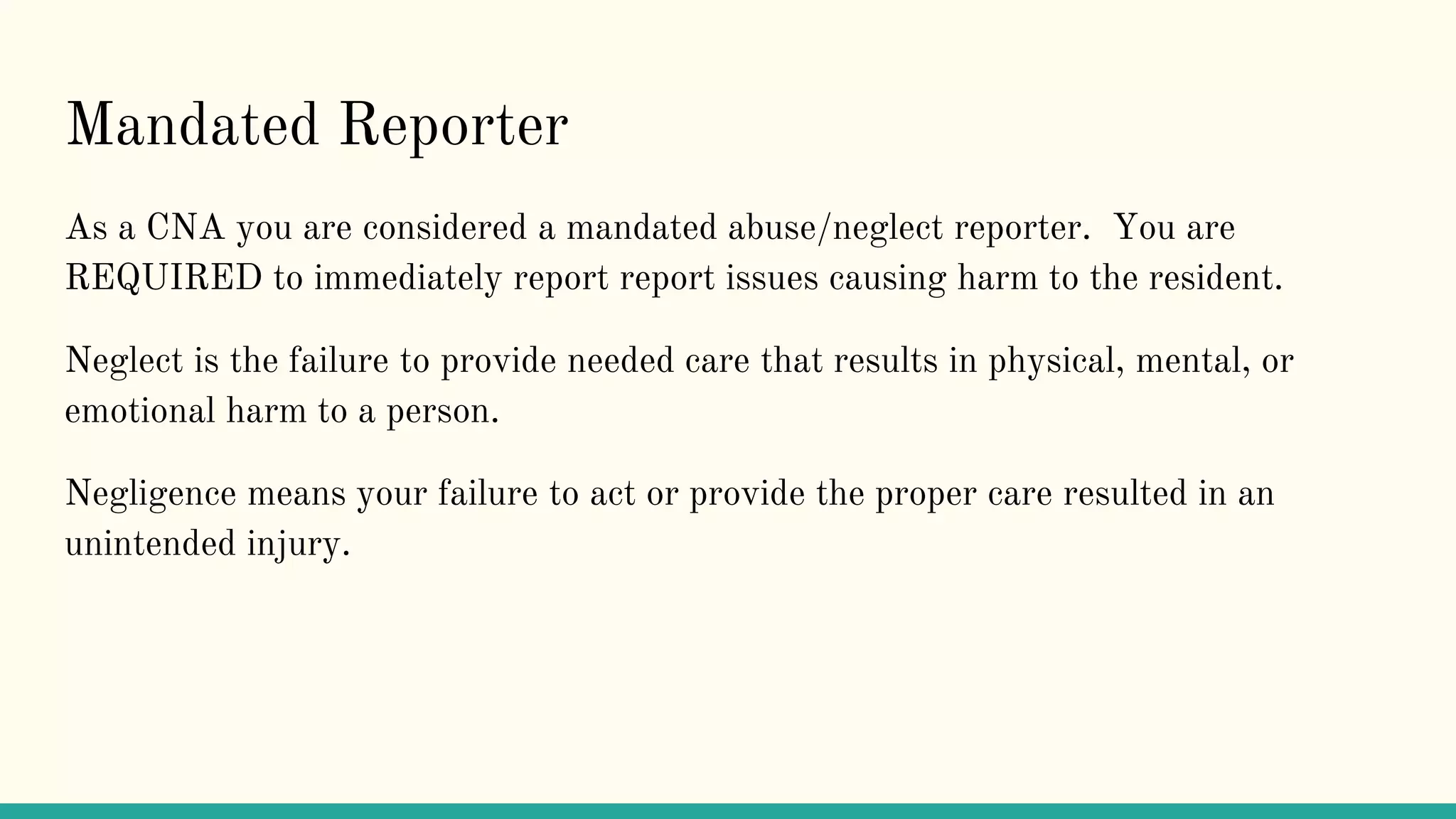 Mandated Reporter

As a CNA you are considered a mandated abuse/neglect reporter. You are REQUIRED to immediately report report issues causing harm to the resident.

Neglect is the failure to provide needed care that results in physical, mental, or emotional harm to a person.

Negligence means your failure to act or provide the proper care resulted in an unintended injury.